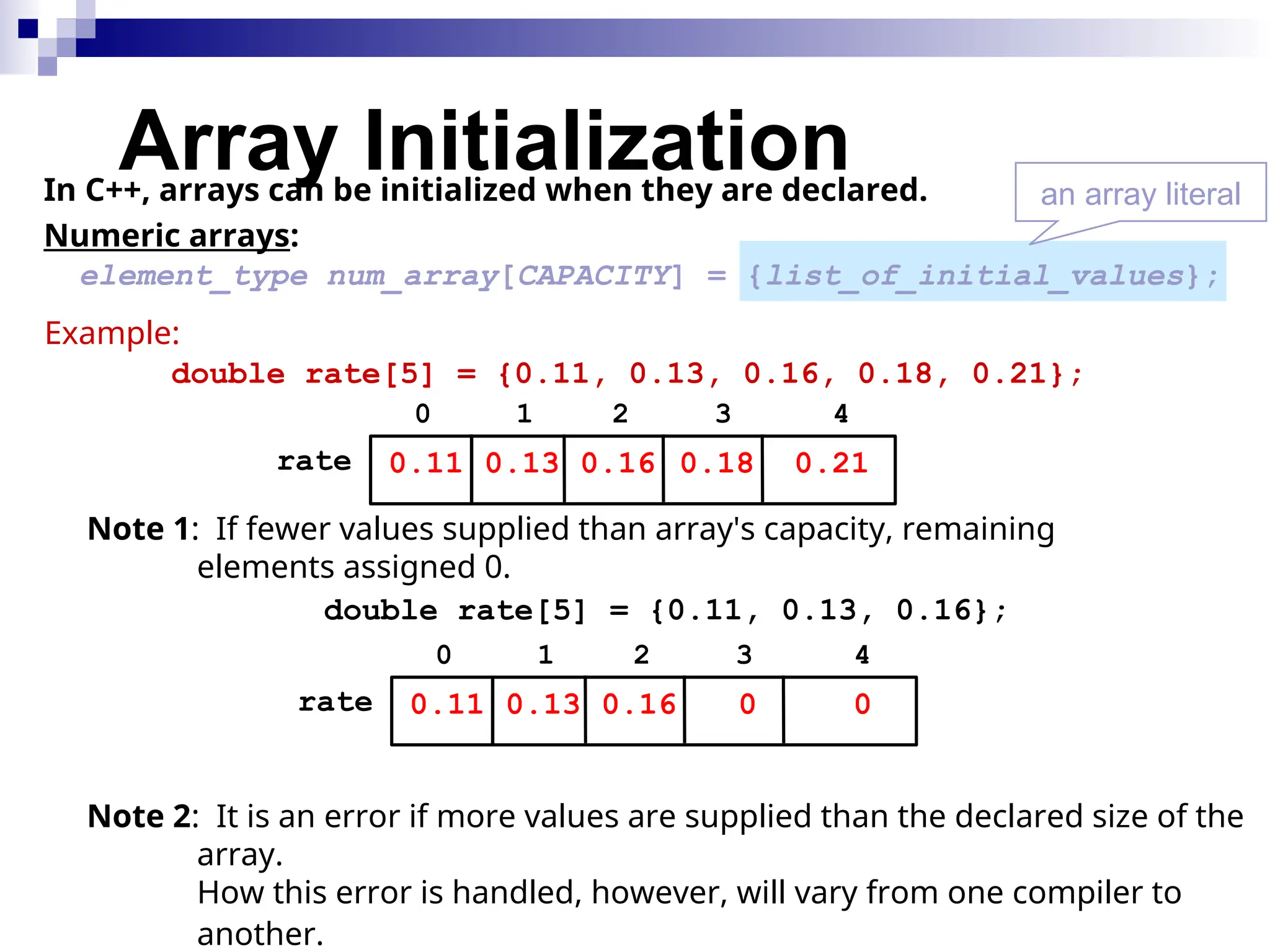 Array Initialization

In C++, arrays can be initialized when they are declared.

an array literal

Numeric arrays:

element_type num_array[CAPACITY] = {list_of_initial_values};

Example:

double rate[5] = {0.11, 0.13, 0.16, 0.18, 0.21};

| | 0 | 1 | 2 | 3 | 4 |
|---|---|---|---|---|---|
| rate | 0.11 | 0.13 | 0.16 | 0.18 | 0.21 |

Note 1: If fewer values supplied than array's capacity, remaining elements assigned 0.

double rate[5] = {0.11, 0.13, 0.16};

| | 0 | 1 | 2 | 3 | 4 |
|---|---|---|---|---|---|
| rate | 0.11 | 0.13 | 0.16 | 0 | 0 |

Note 2: It is an error if more values are supplied than the declared size of the array.
How this error is handled, however, will vary from one compiler to another.